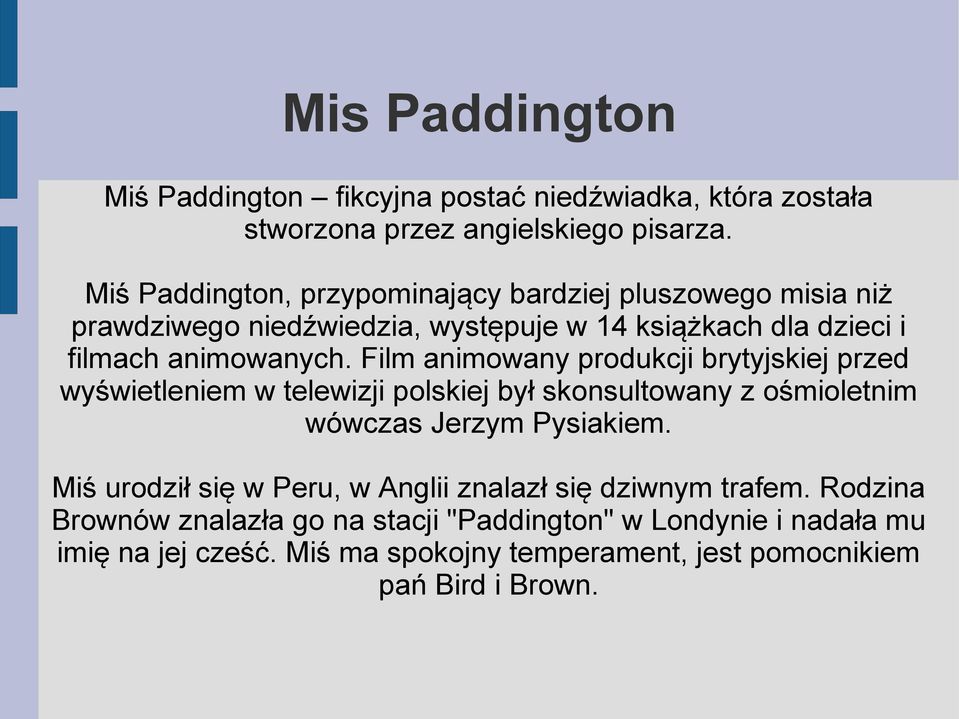 Mis Paddington

Miś Paddington – fikcyjna postać niedźwiadka, która została stworzona przez angielskiego pisarza.

Miś Paddington, przypominający bardziej pluszowego misia niż prawdziwego niedźwiedzia, występuje w 14 książkach dla dzieci i filmach animowanych. Film animowany produkcji brytyjskiej przed wyświetleniem w telewizji polskiej był skonsultowany z ośmioletnim wówczas Jerzym Pysiakiem.

Miś urodził się w Peru, w Anglii znalazł się dziwnym trafem. Rodzina Brownów znalazła go na stacji "Paddington" w Londynie i nadała mu imię na jej cześć. Miś ma spokojny temperament, jest pomocnikiem pań Bird i Brown.